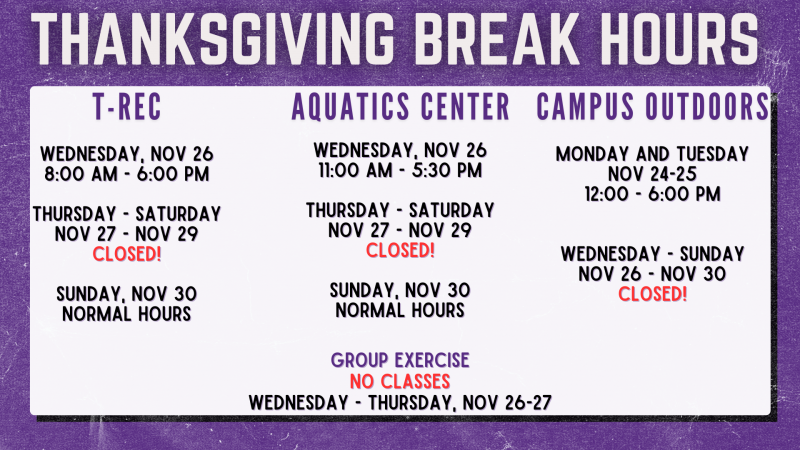 THANKSGIVING BREAK HOURS

T-REC

WEDNESDAY, NOV 26
8:00 AM - 6:00 PM

THURSDAY - SATURDAY
NOV 27 - NOV 29
CLOSED!

SUNDAY, NOV 30
NORMAL HOURS

AQUATICS CENTER

WEDNESDAY, NOV 26
11:00 AM - 5:30 PM

THURSDAY - SATURDAY
NOV 27 - NOV 29
CLOSED!

SUNDAY, NOV 30
NORMAL HOURS

CAMPUS OUTDOORS

MONDAY AND TUESDAY
NOV 24-25
12:00 - 6:00 PM

WEDNESDAY - SUNDAY
NOV 26 - NOV 30
CLOSED!

GROUP EXERCISE
NO CLASSES
WEDNESDAY - THURSDAY, NOV 26-27